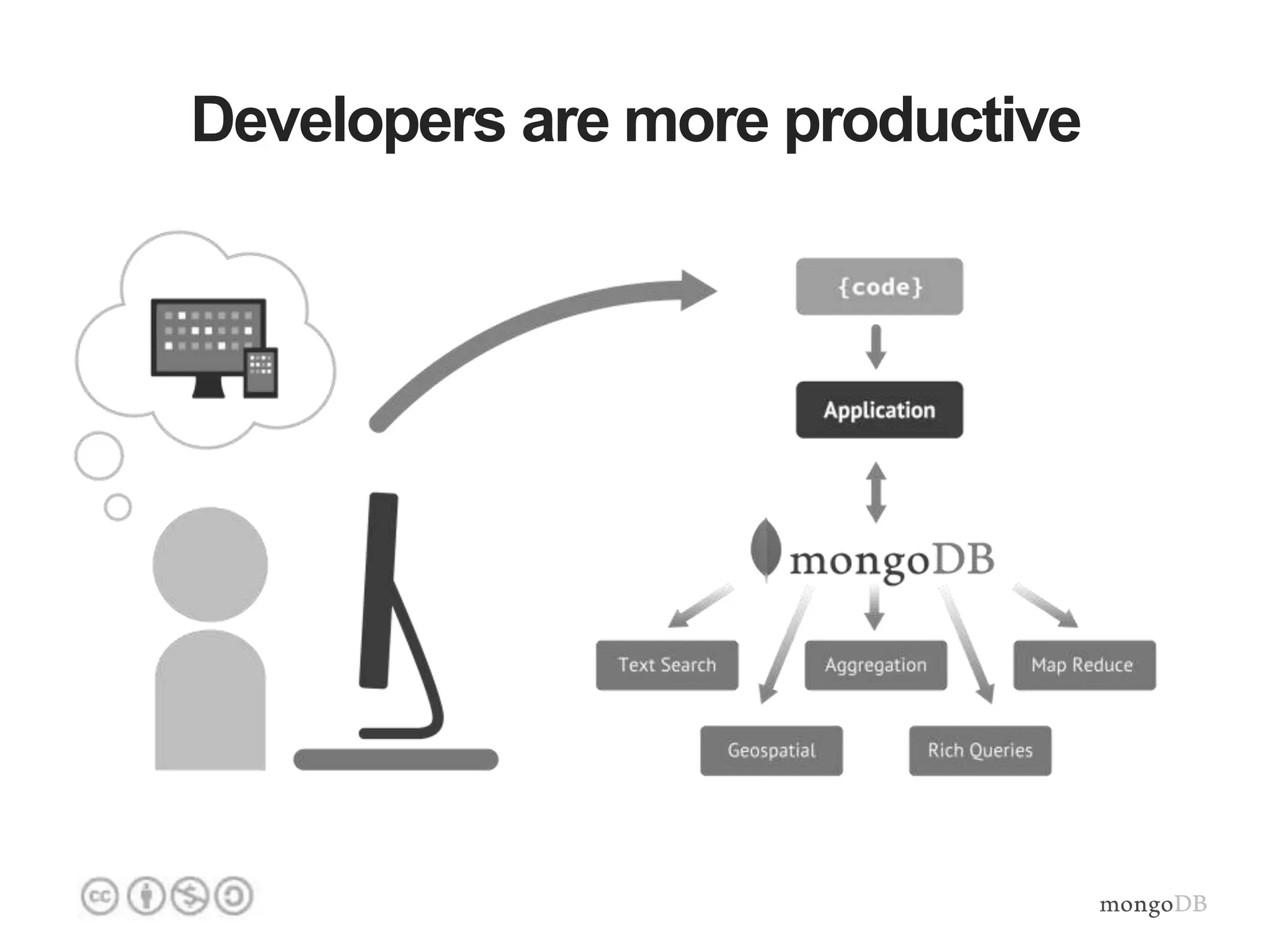 Developers are more productive

{code}

Application

mongoDB

Text Search

Aggregation

Map Reduce

Geospatial

Rich Queries

cc

mongoDB